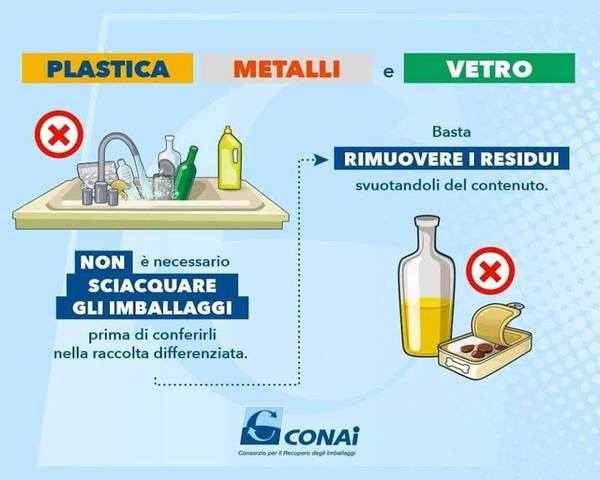 PLASTICA METALLI e VETRO

NON è necessario SCIACQUARE GLI IMBALLAGGI prima di conferirli nella raccolta differenziata.

Basta RIMUOVERE I RESIDUI svuotandoli del contenuto.

CONAI
Consorzio per il Recupero degli Imballaggi